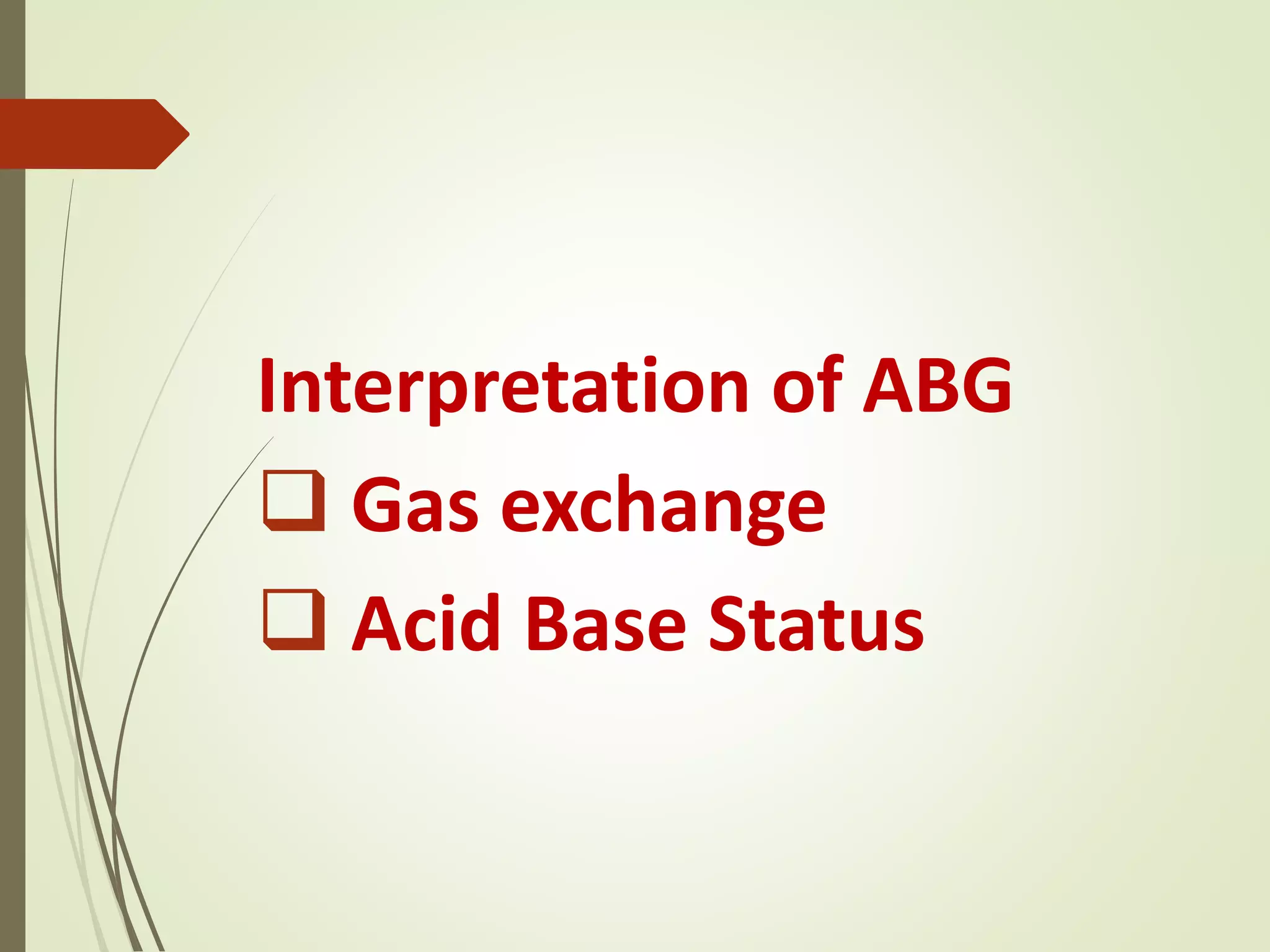 Interpretation of ABG

❑ Gas exchange

❑ Acid Base Status